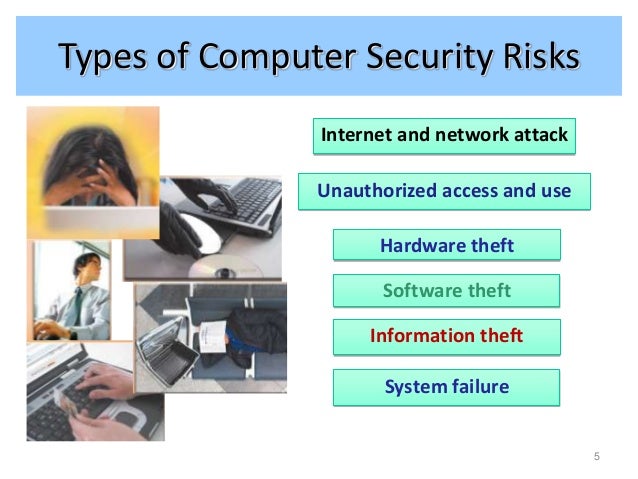 Types of Computer Security Risks

Internet and network attack

Unauthorized access and use

Hardware theft

Software theft

Information theft

System failure

5